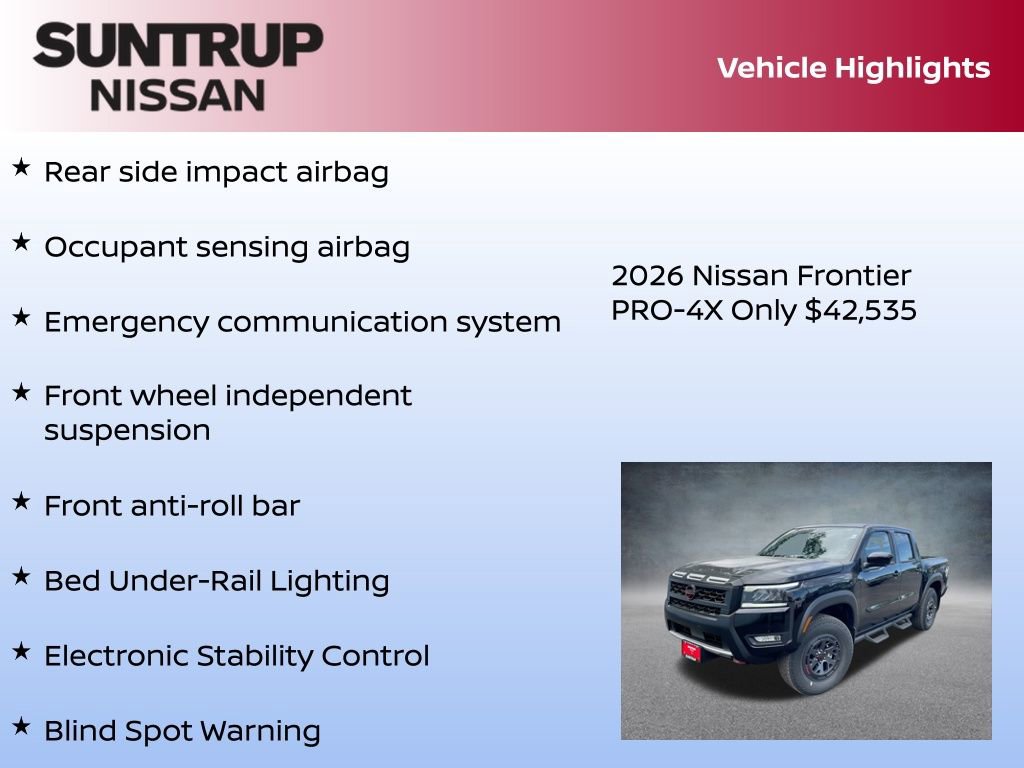 SUNTRUP
NISSAN

Vehicle Highlights

★ Rear side impact airbag

★ Occupant sensing airbag

★ Emergency communication system

★ Front wheel independent suspension

★ Front anti-roll bar

★ Bed Under-Rail Lighting

★ Electronic Stability Control

★ Blind Spot Warning

2026 Nissan Frontier PRO-4X Only $42,535